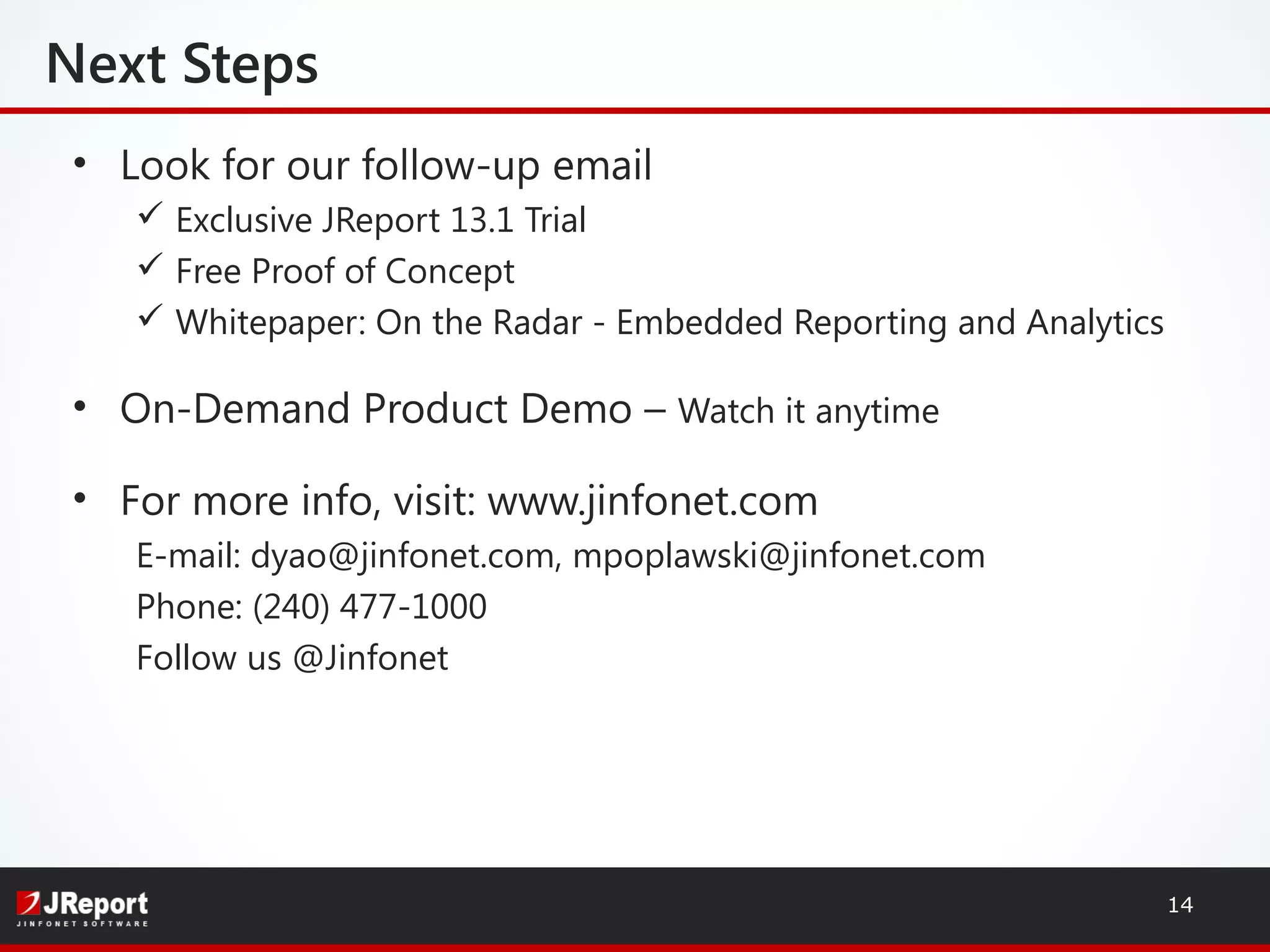 Next Steps

• Look for our follow-up email
✓ Exclusive JReport 13.1 Trial
✓ Free Proof of Concept
✓ Whitepaper: On the Radar - Embedded Reporting and Analytics

• On-Demand Product Demo – Watch it anytime

• For more info, visit: www.jinfonet.com
E-mail: dyao@jinfonet.com, mpoplawski@jinfonet.com
Phone: (240) 477-1000
Follow us @Jinfonet

JReport
JINFONET SOFTWARE

14